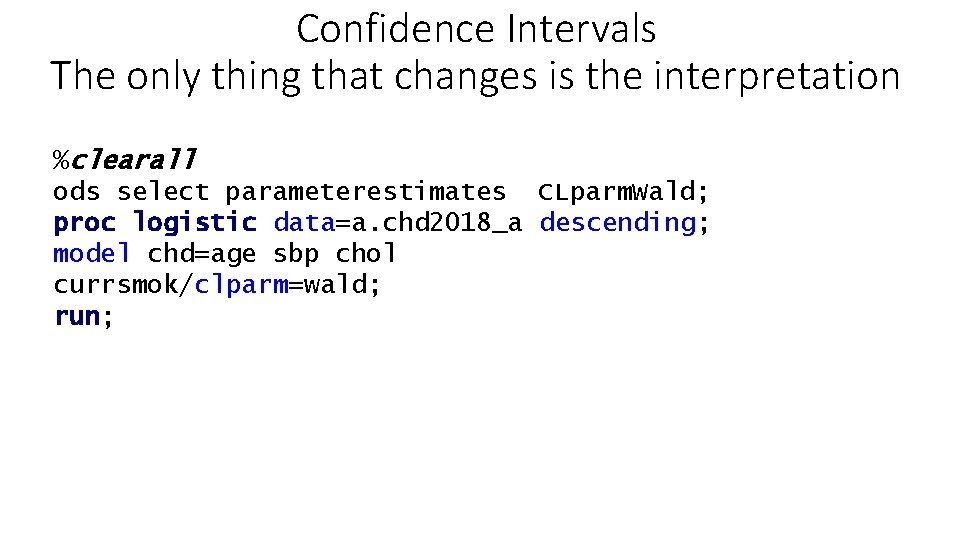 Confidence Intervals
The only thing that changes is the interpretation

%clearall
ods select parameterestimates  CLparmWald;
proc logistic data=a.chd2018_a descending;
model chd=age sbp chol
currsmok/clparm=wald;
run;